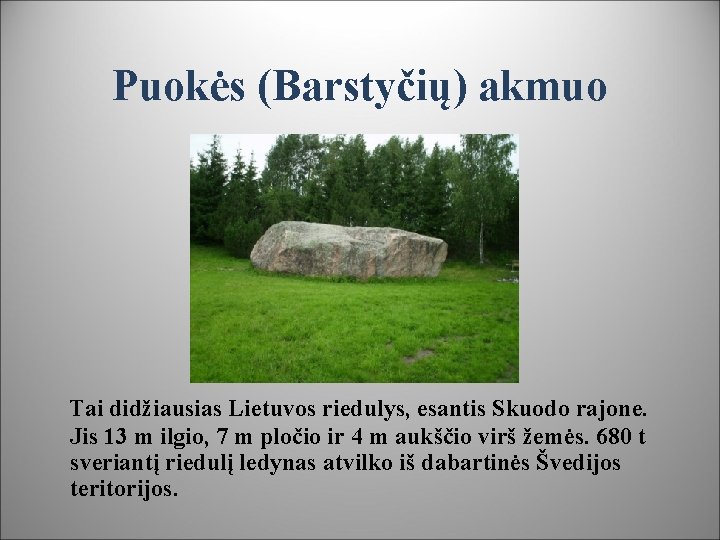 Puokės (Barstyčių) akmuo

Tai didžiausias Lietuvos riedulys, esantis Skuodo rajone. Jis 13 m ilgio, 7 m pločio ir 4 m aukščio virš žemės. 680 t sveriantį riedulį ledynas atvilko iš dabartinės Švedijos teritorijos.